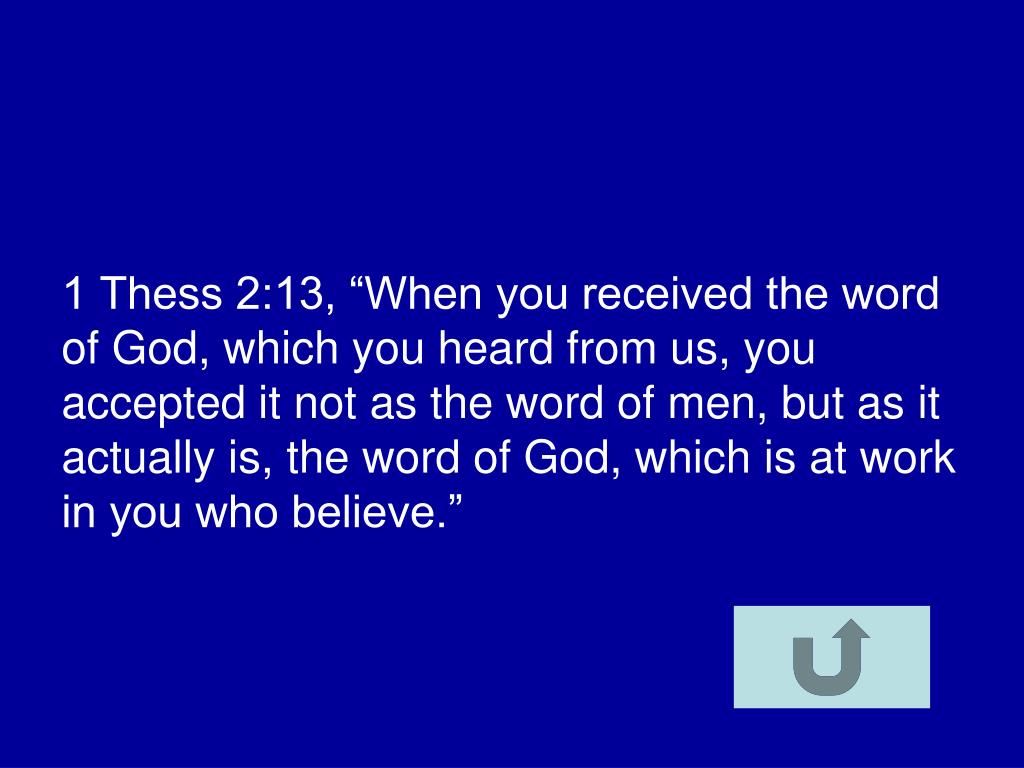 1 Thess 2:13, “When you received the word of God, which you heard from us, you accepted it not as the word of men, but as it actually is, the word of God, which is at work in you who believe.”